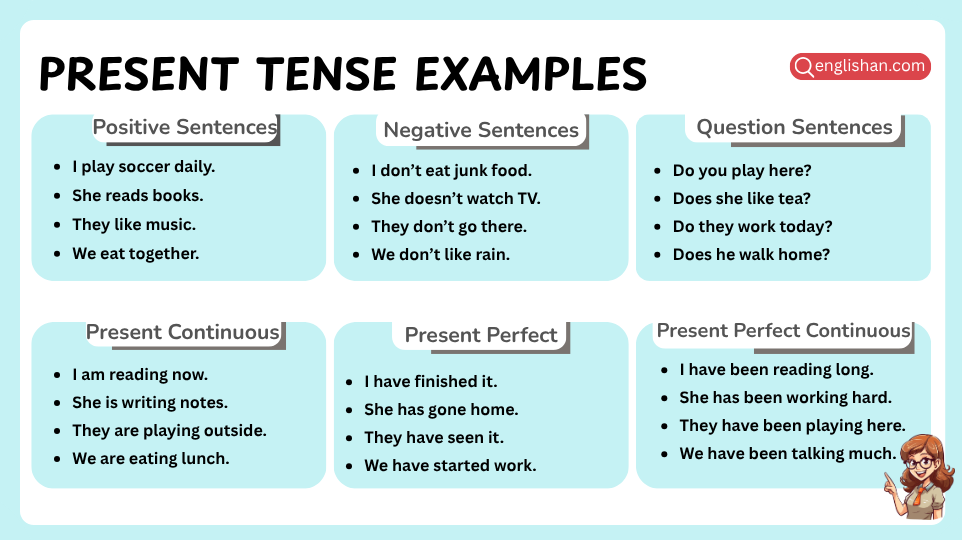 PRESENT TENSE EXAMPLES

englishan.com

Positive Sentences

- I play soccer daily.
- She reads books.
- They like music.
- We eat together.

Negative Sentences

- I don't eat junk food.
- She doesn't watch TV.
- They don't go there.
- We don't like rain.

Question Sentences

- Do you play here?
- Does she like tea?
- Do they work today?
- Does he walk home?

Present Continuous

- I am reading now.
- She is writing notes.
- They are playing outside.
- We are eating lunch.

Present Perfect

- I have finished it.
- She has gone home.
- They have seen it.
- We have started work.

Present Perfect Continuous

- I have been reading long.
- She has been working hard.
- They have been playing here.
- We have been talking much.